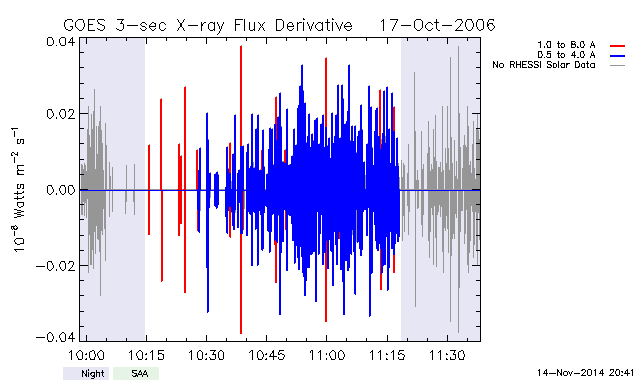 GOES 3-sec X-ray Flux Derivative 17-Oct-2006

1.0 to 8.0 A
0.5 to 4.0 A
No RHESSI Solar Data

$10^{-8}$ Watts $m^{-2}$ $s^{-1}$

0.04
0.02
0.00
−0.02
−0.04

10:00
10:15
10:30
10:45
11:00
11:15
11:30

Night
SAA

14-Nov-2014 20:41